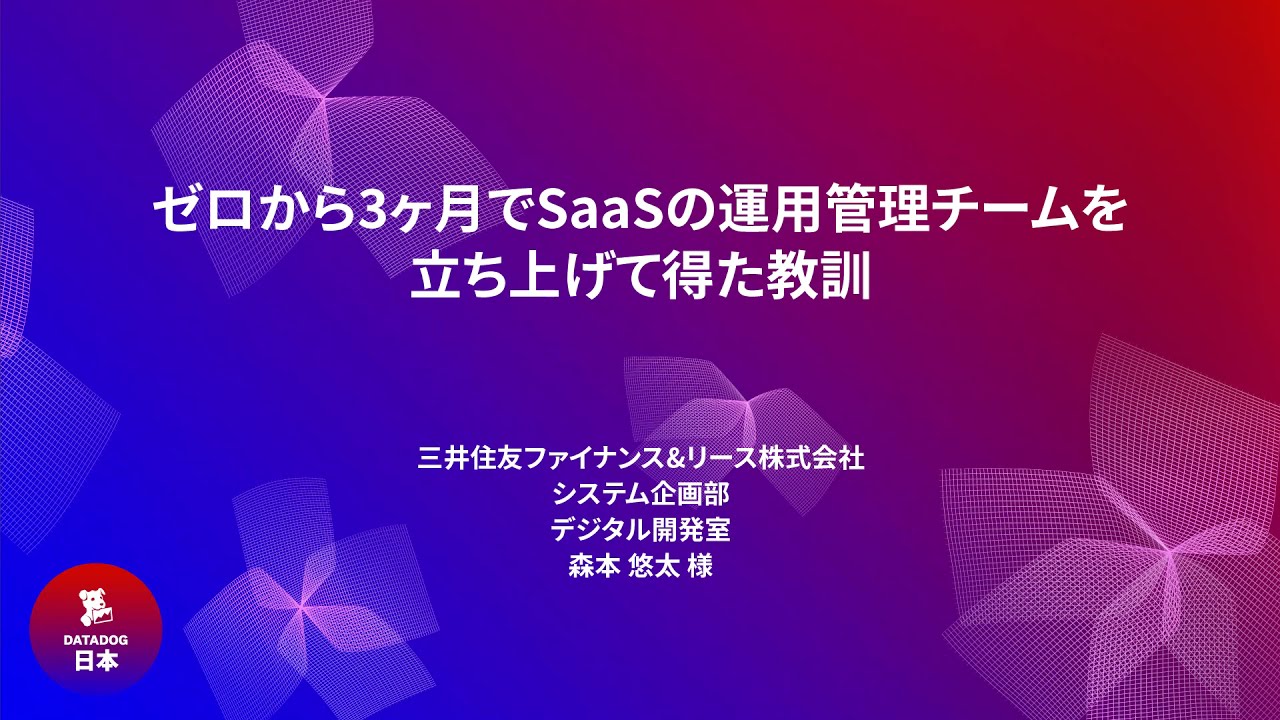 ゼロから3ヶ月でSaaSの運用管理チームを立ち上げて得た教訓

三井住友ファイナンス&リース株式会社
システム企画部
デジタル開発室
森本 悠太 様

DATADOG
日本